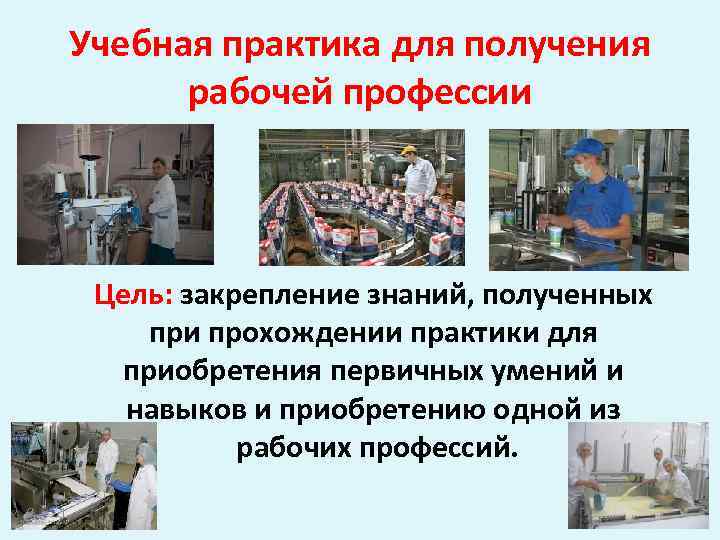 Учебная практика для получения рабочей профессии

Цель: закрепление знаний, полученных при прохождении практики для приобретения первичных умений и навыков и приобретению одной из рабочих профессий.